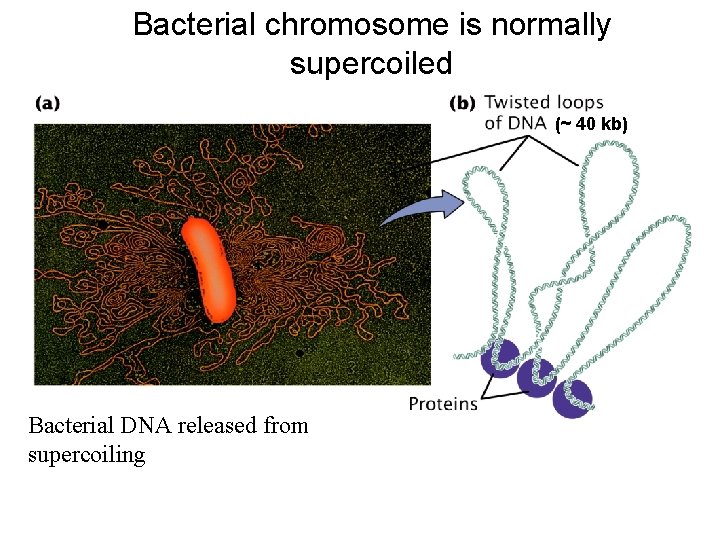 Bacterial chromosome is normally supercoiled

(a)

(b) Twisted loops of DNA (~ 40 kb)

Proteins

Bacterial DNA released from supercoiling